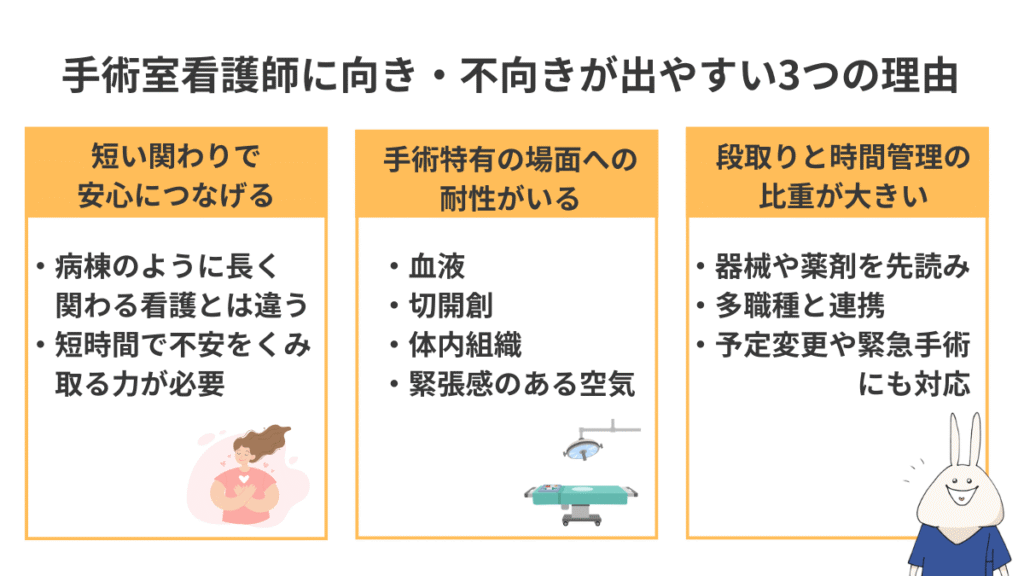 手術室看護師に向き・不向きが出やすい3つの理由

短い関わりで安心につなげる

・病棟のように長く関わる看護とは違う
・短時間で不安をくみ取る力が必要

手術特有の場面への耐性がいる

・血液
・切開創
・体内組織
・緊張感のある空気

段取りと時間管理の比重が大きい

・器械や薬剤を先読み
・多職種と連携
・予定変更や緊急手術にも対応